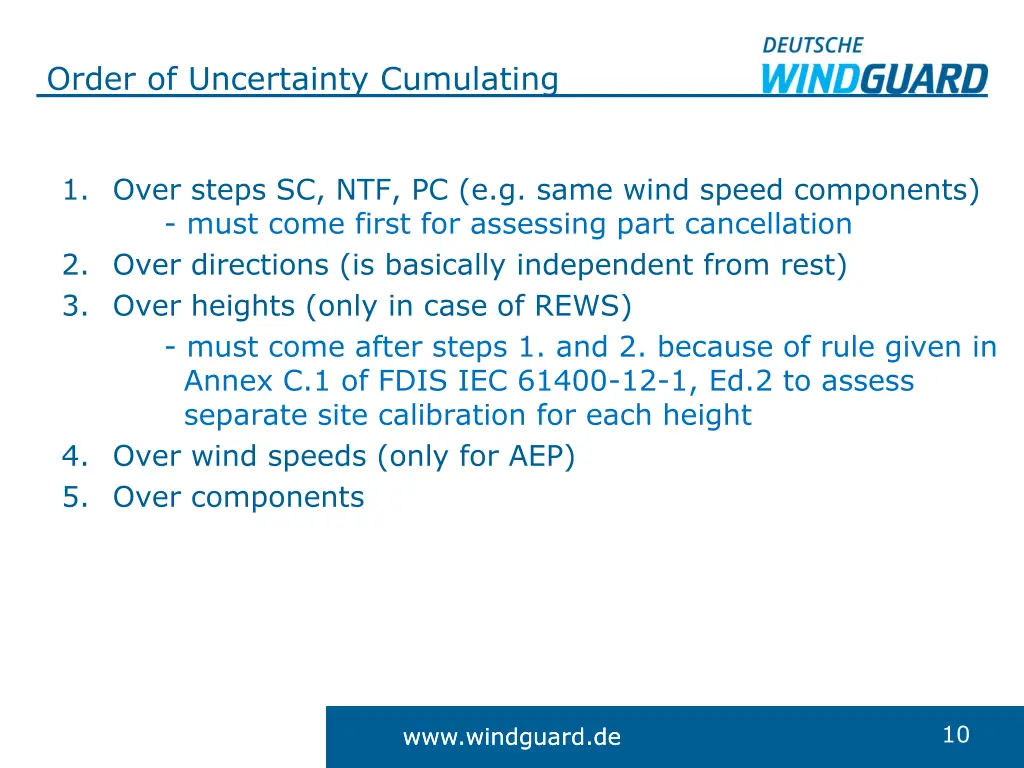 Order of Uncertainty Cumulating

DEUTSCHE WINDGUARD

1. Over steps SC, NTF, PC (e.g. same wind speed components)
- must come first for assessing part cancellation
2. Over directions (is basically independent from rest)
3. Over heights (only in case of REWS)
- must come after steps 1. and 2. because of rule given in Annex C.1 of FDIS IEC 61400-12-1, Ed.2 to assess separate site calibration for each height
4. Over wind speeds (only for AEP)
5. Over components

www.windguard.de

10